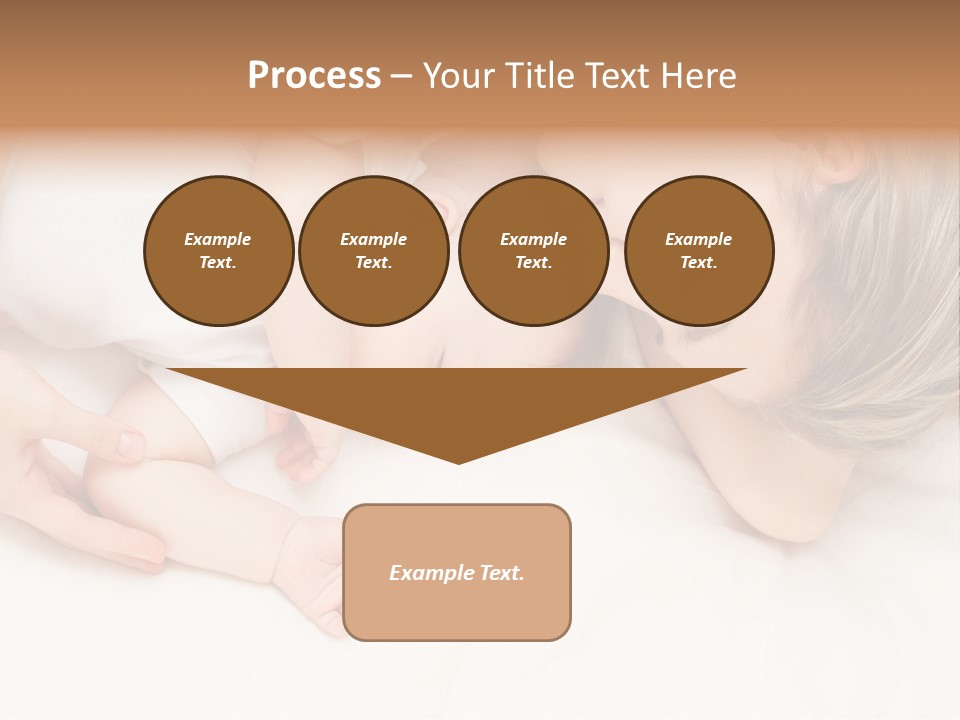 Process – Your Title Text Here

Example Text.

Example Text.

Example Text.

Example Text.

Example Text.